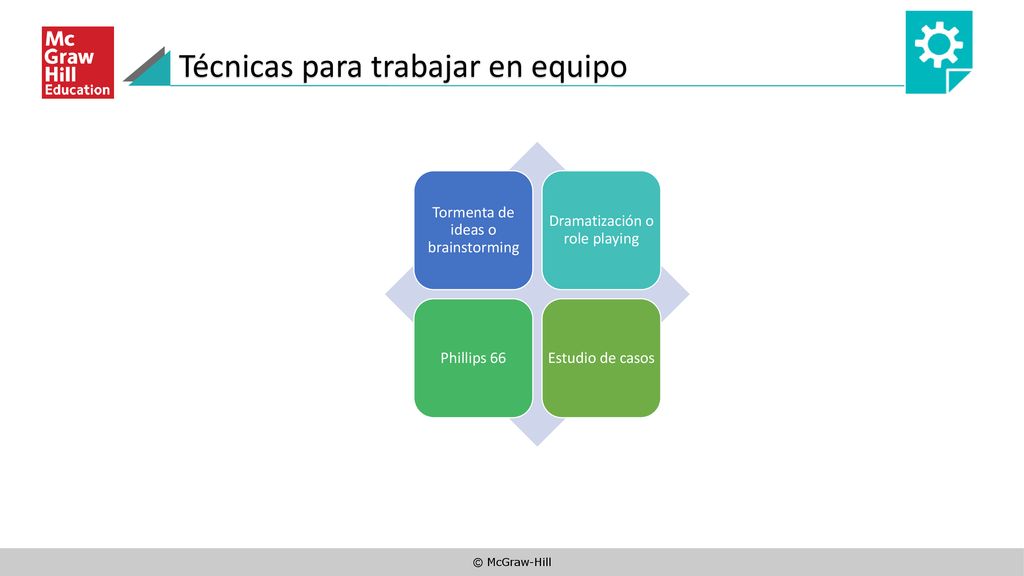 Mc
Graw
Hill
Education

Técnicas para trabajar en equipo

Tormenta de ideas o brainstorming

Dramatización o role playing

Phillips 66

Estudio de casos

© McGraw-Hill